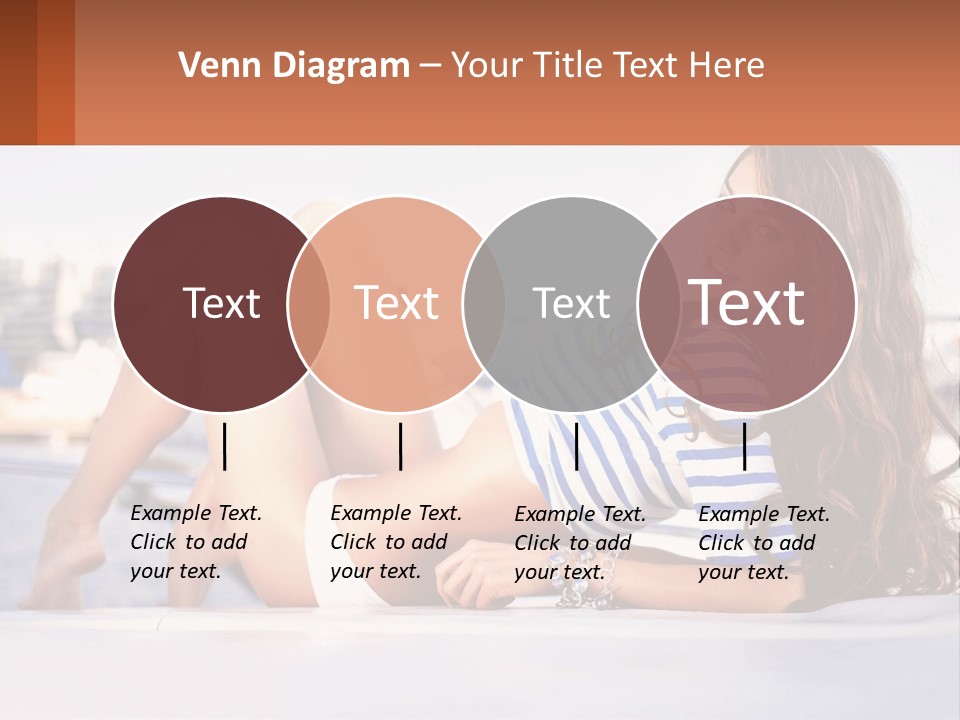 Venn Diagram – Your Title Text Here

Text

Text

Text

Text

Example Text. Click to add your text.

Example Text. Click to add your text.

Example Text. Click to add your text.

Example Text. Click to add your text.